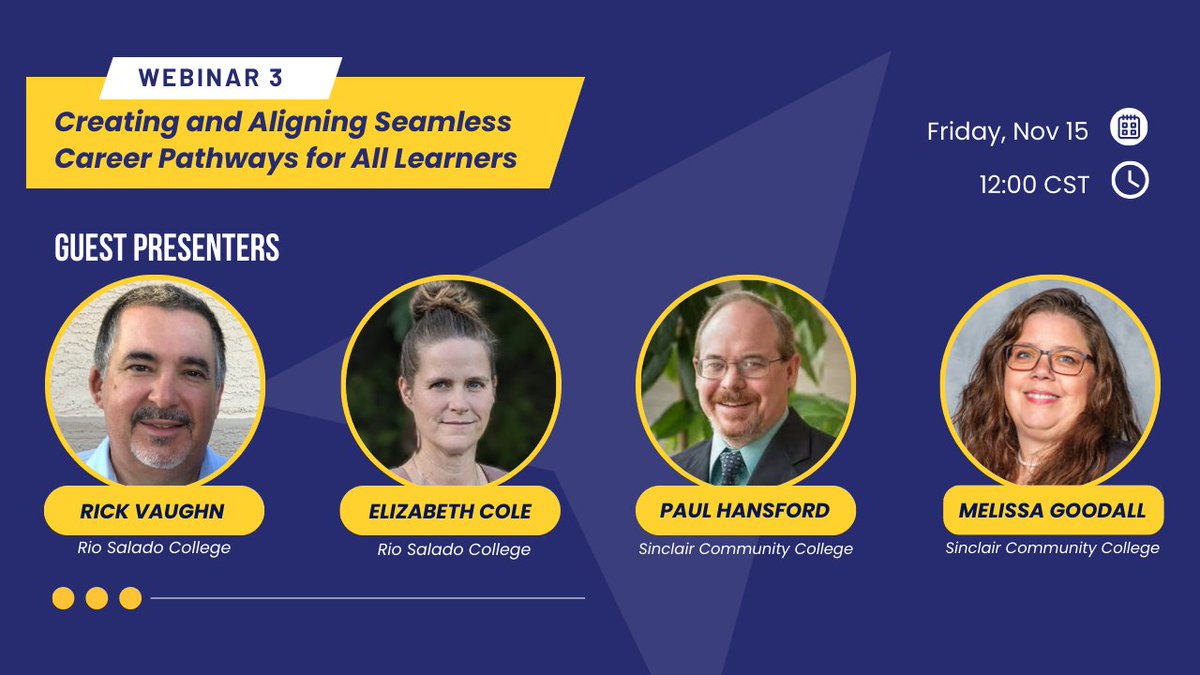 WEBINAR 3

Creating and Aligning Seamless Career Pathways for All Learners

Friday, Nov 15

12:00 CST

GUEST PRESENTERS

RICK VAUGHN
Rio Salado College

ELIZABETH COLE
Rio Salado College

PAUL HANSFORD
Sinclair Community College

MELISSA GOODALL
Sinclair Community College